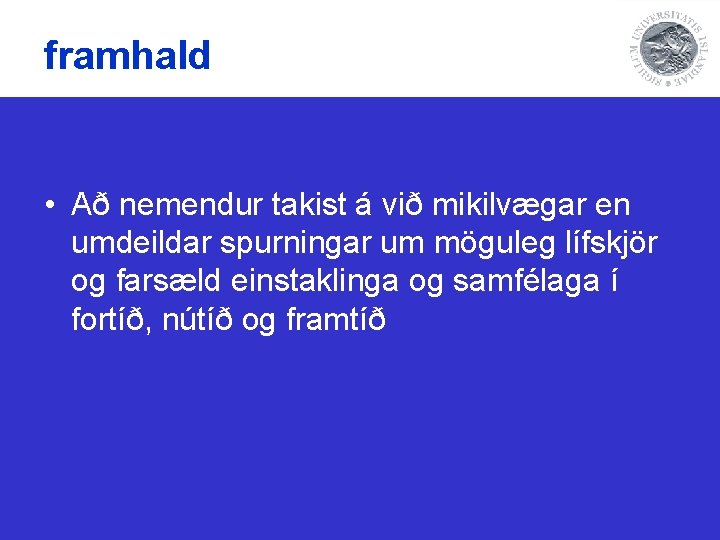 framhald

SIGILLUM UNIVERSITATIS ISLANDIAE

• Að nemendur takist á við mikilvægar en umdeildar spurningar um möguleg lífskjör og farsæld einstaklinga og samfélaga í fortíð, nútíð og framtíð